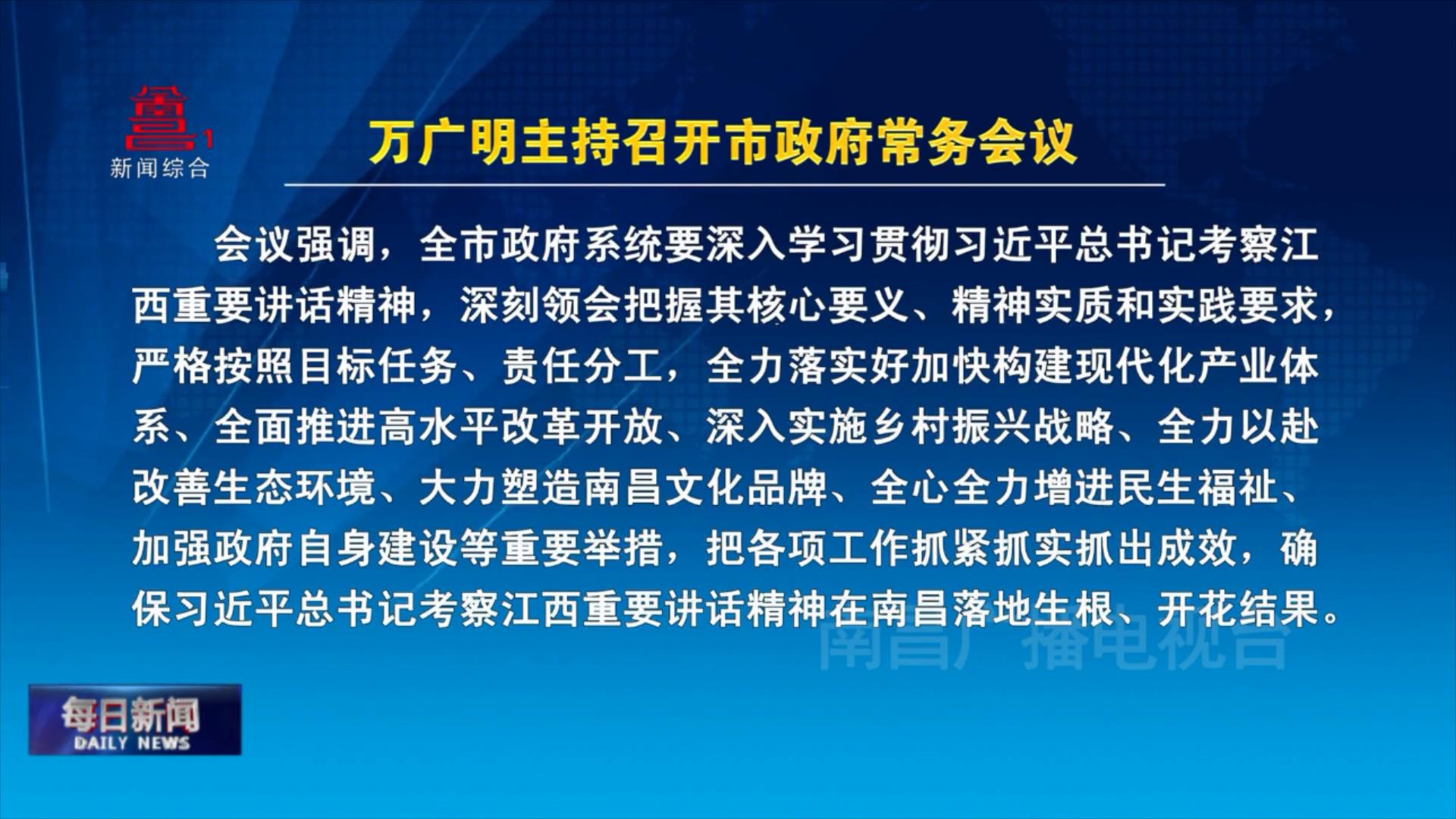 1
新闻综合

万广明主持召开市政府常务会议

会议强调，全市政府系统要深入学习贯彻习近平总书记考察江西重要讲话精神，深刻领会把握其核心要义、精神实质和实践要求，严格按照目标任务、责任分工，全力落实好加快构建现代化产业体系、全面推进高水平改革开放、深入实施乡村振兴战略、全力以赴改善生态环境、大力塑造南昌文化品牌、全心全力增进民生福祉、加强政府自身建设等重要举措，把各项工作抓紧抓实抓出成效，确保习近平总书记考察江西重要讲话精神在南昌落地生根、开花结果。

南昌广播电视台

每日新闻
DAILY NEWS